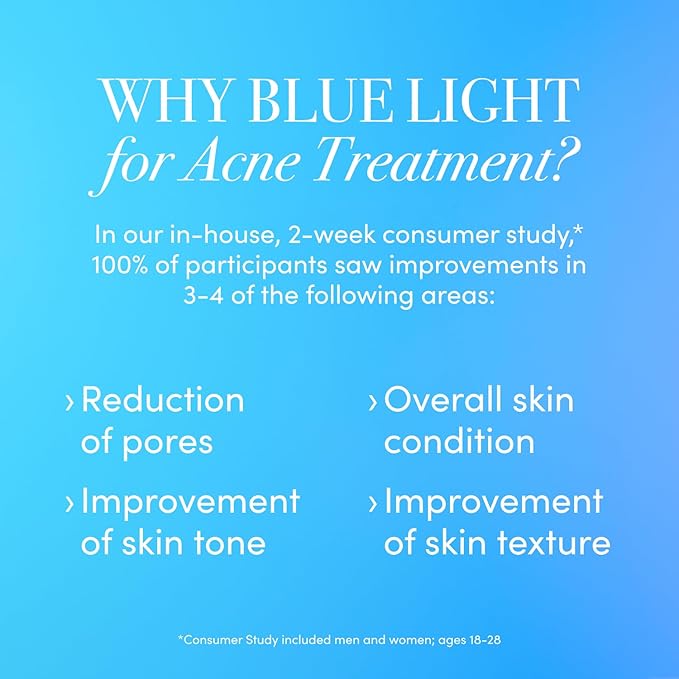 WHY BLUE LIGHT
for Acne Treatment?

In our in-house, 2-week consumer study,* 100% of participants saw improvements in 3-4 of the following areas:

› Reduction of pores

› Improvement of skin tone

› Overall skin condition

› Improvement of skin texture

*Consumer Study included men and women; ages 18-28